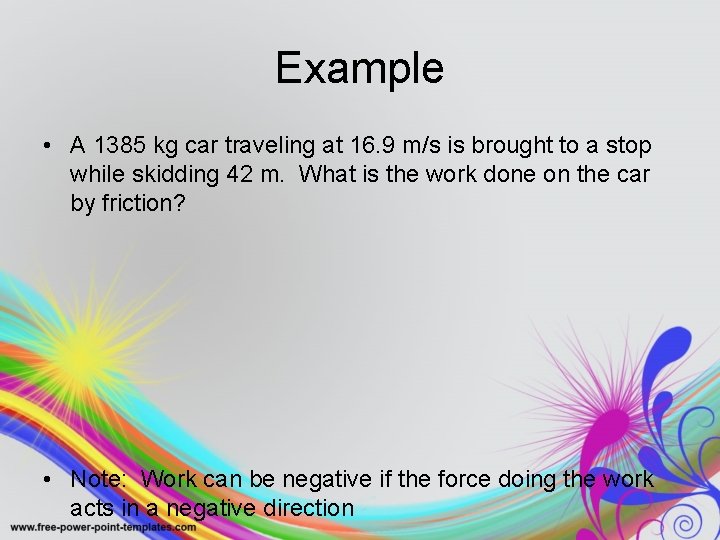 Example

• A 1385 kg car traveling at 16.9 m/s is brought to a stop while skidding 42 m. What is the work done on the car by friction?

• Note: Work can be negative if the force doing the work acts in a negative direction

www.free-power-point-templates.com